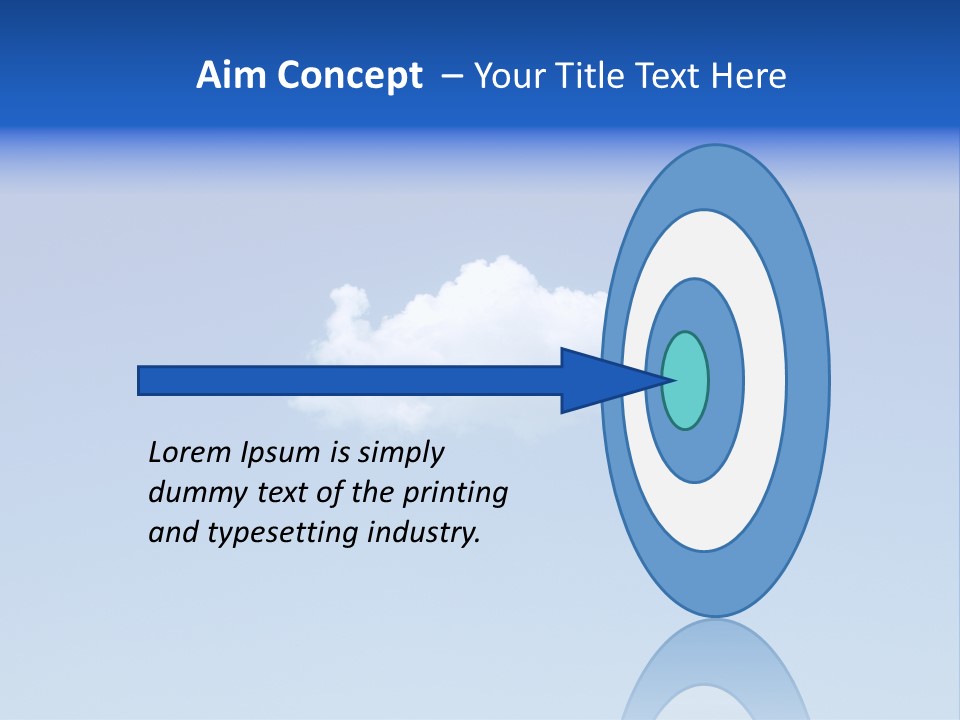 Aim Concept – Your Title Text Here

Lorem Ipsum is simply dummy text of the printing and typesetting industry.